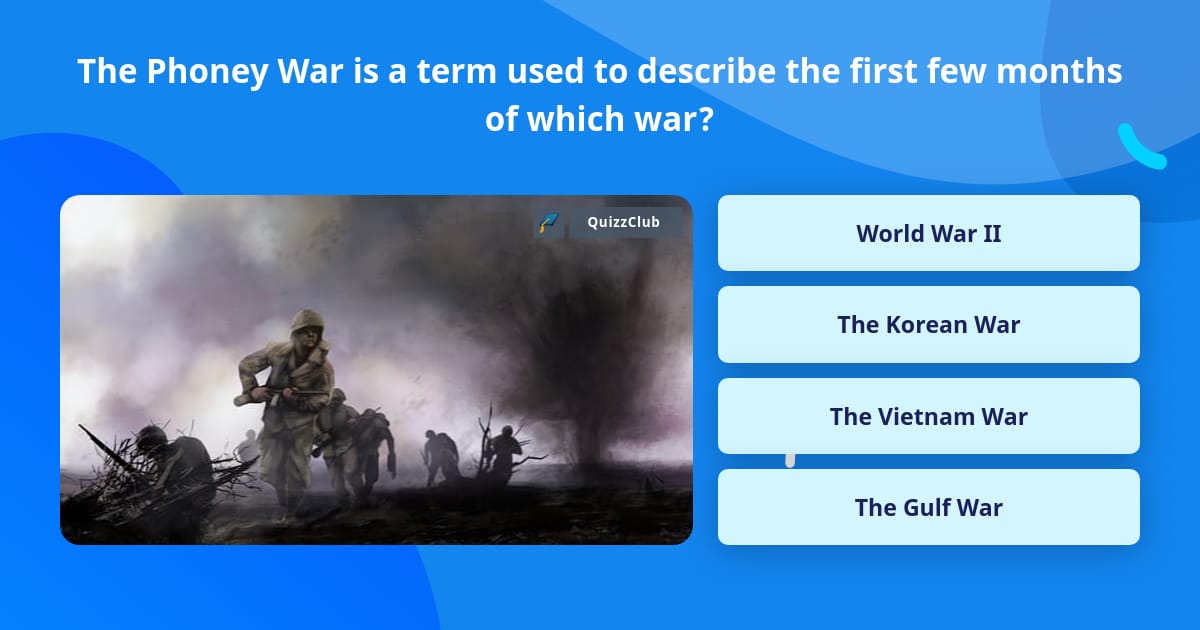 The Phoney War is a term used to describe the first few months of which war?

QuizzClub

World War II

The Korean War

The Vietnam War

The Gulf War